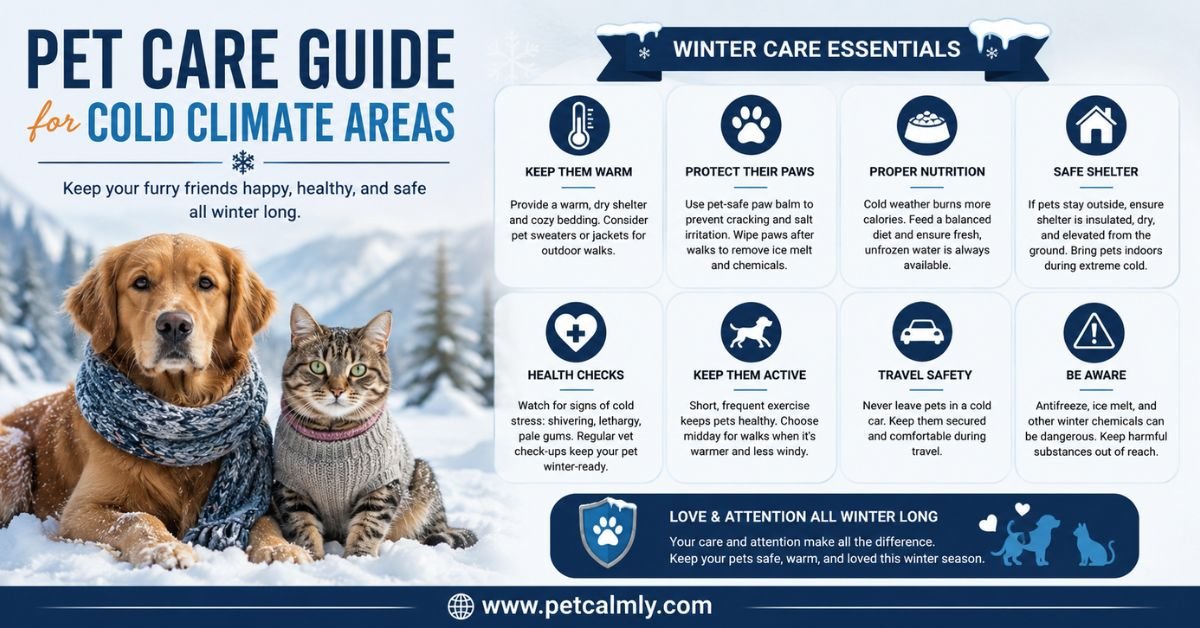 PET CARE GUIDE

for COLD CLIMATE AREAS

Keep your furry friends happy, healthy, and safe all winter long.

WINTER CARE ESSENTIALS

KEEP THEM WARM

Provide a warm, dry shelter and cozy bedding. Consider pet sweaters or jackets for outdoor walks.

PROTECT THEIR PAWS

Use pet-safe paw balm to prevent cracking and salt irritation. Wipe paws after walks to remove ice melt and chemicals.

PROPER NUTRITION

Cold weather burns more calories. Feed a balanced diet and ensure fresh, unfrozen water is always available.

SAFE SHELTER

If pets stay outside, ensure shelter is insulated, dry, and elevated from the ground. Bring pets indoors during extreme cold.

HEALTH CHECKS

Watch for signs of cold stress: shivering, lethargy, pale gums. Regular vet check-ups keep your pet winter-ready.

KEEP THEM ACTIVE

Short, frequent exercise keeps pets healthy. Choose midday for walks when it's warmer and less windy.

TRAVEL SAFETY

Never leave pets in a cold car. Keep them secured and comfortable during travel.

BE AWARE

Antifreeze, ice melt, and other winter chemicals can be dangerous. Keep harmful substances out of reach.

LOVE & ATTENTION ALL WINTER LONG

Your care and attention make all the difference. Keep your pets safe, warm, and loved this winter season.

www.petcalmly.com